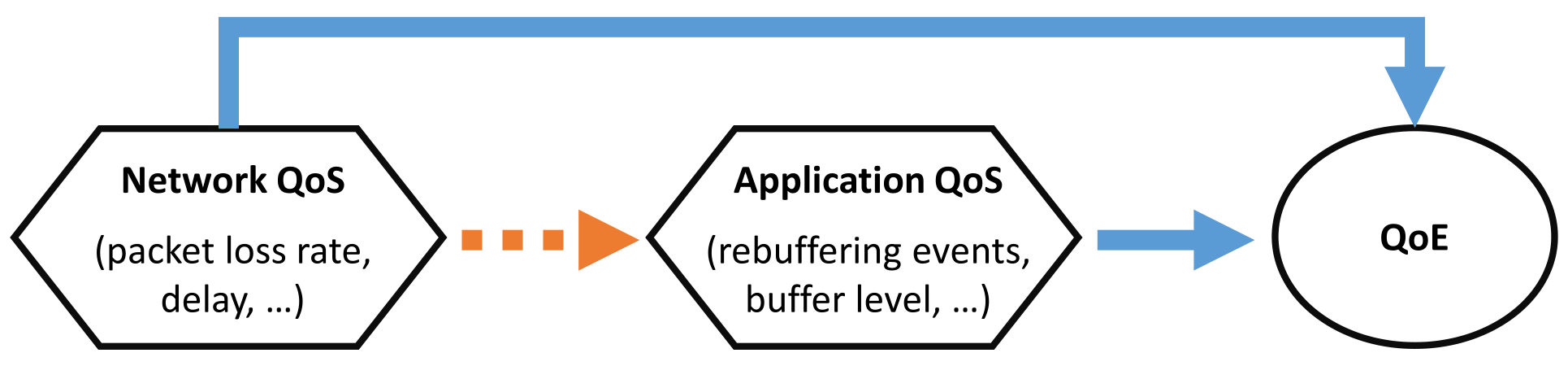 Network QoS
(packet loss rate, delay, …)

Application QoS
(rebuffering events, buffer level, …)

QoE